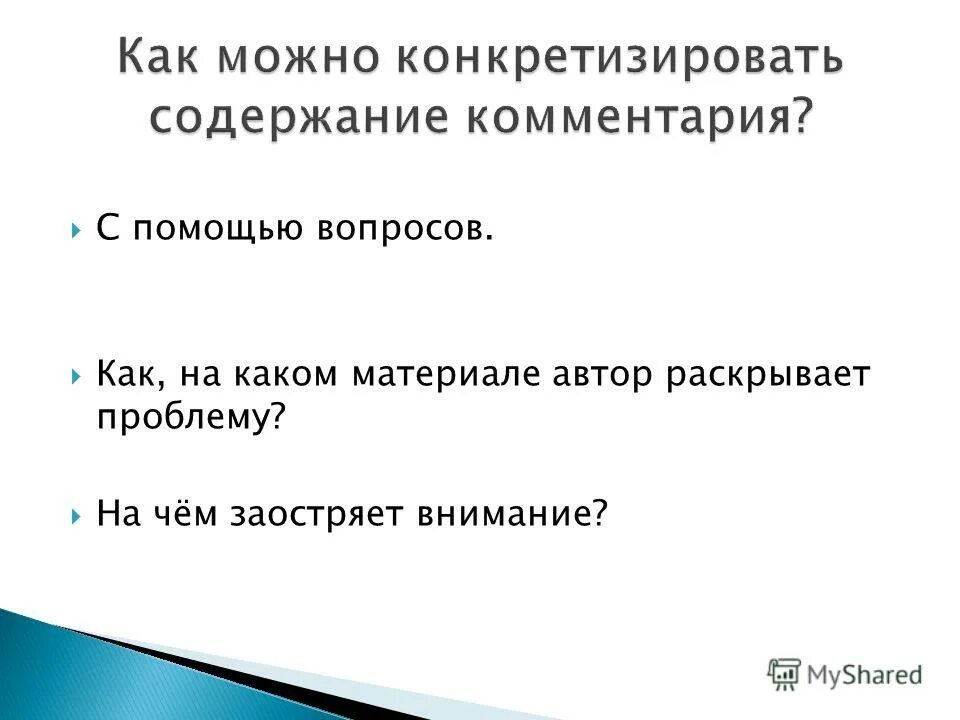 Как можно конкретизировать содержание комментария?

С помощью вопросов.

Как, на каком материале автор раскрывает проблему?

На чём заостряет внимание?

MyShared